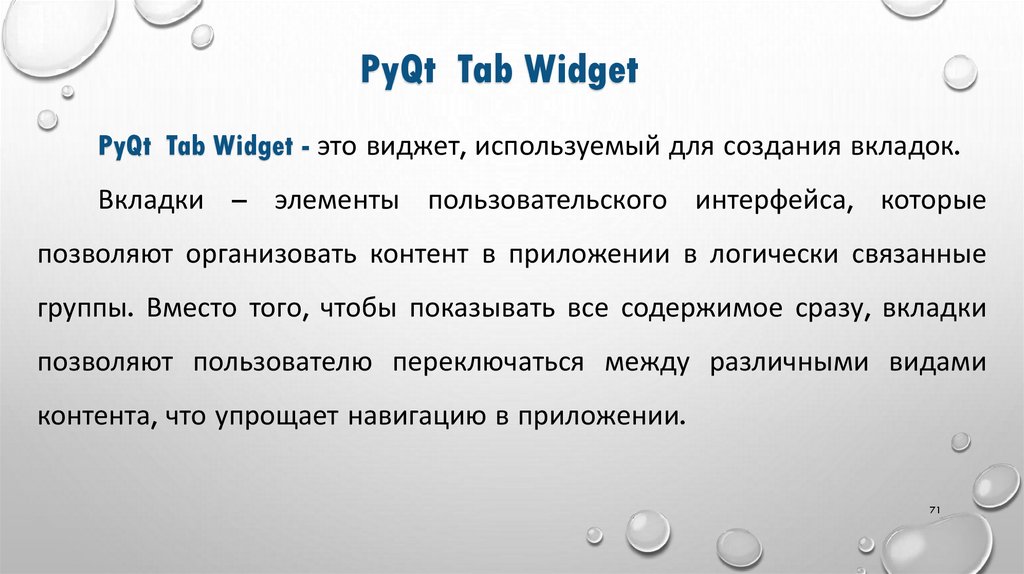 PyQt Tab Widget

PyQt Tab Widget - это виджет, используемый для создания вкладок.

Вкладки – элементы пользовательского интерфейса, которые позволяют организовать контент в приложении в логически связанные группы. Вместо того, чтобы показывать все содержимое сразу, вкладки позволяют пользователю переключаться между различными видами контента, что упрощает навигацию в приложении.

71